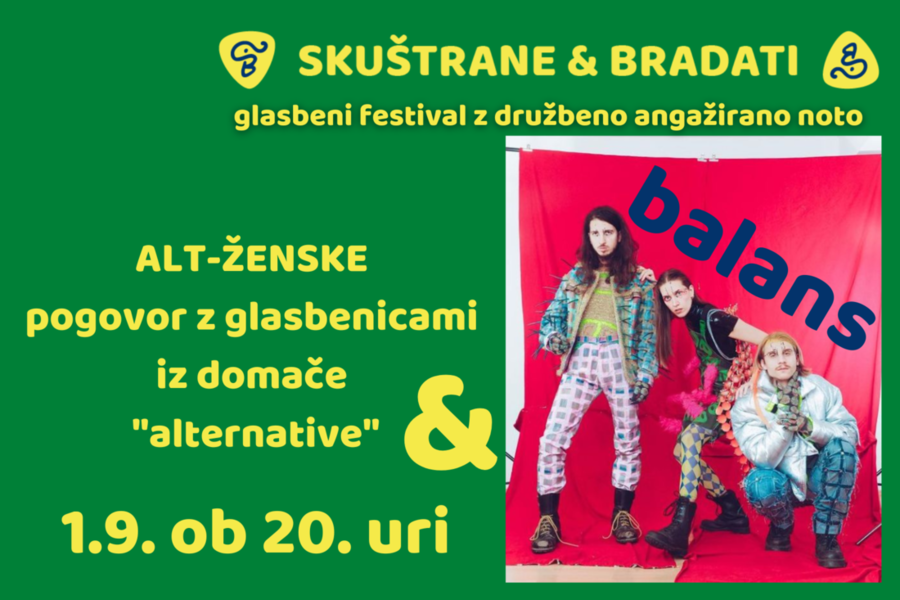 SKUŠTRANE & BRADATI

glasbeni festival z družbeno angažirano noto

ALT-ŽENSKE
pogovor z glasbenicami iz domače "alternative"

&

balans

1.9. ob 20. uri